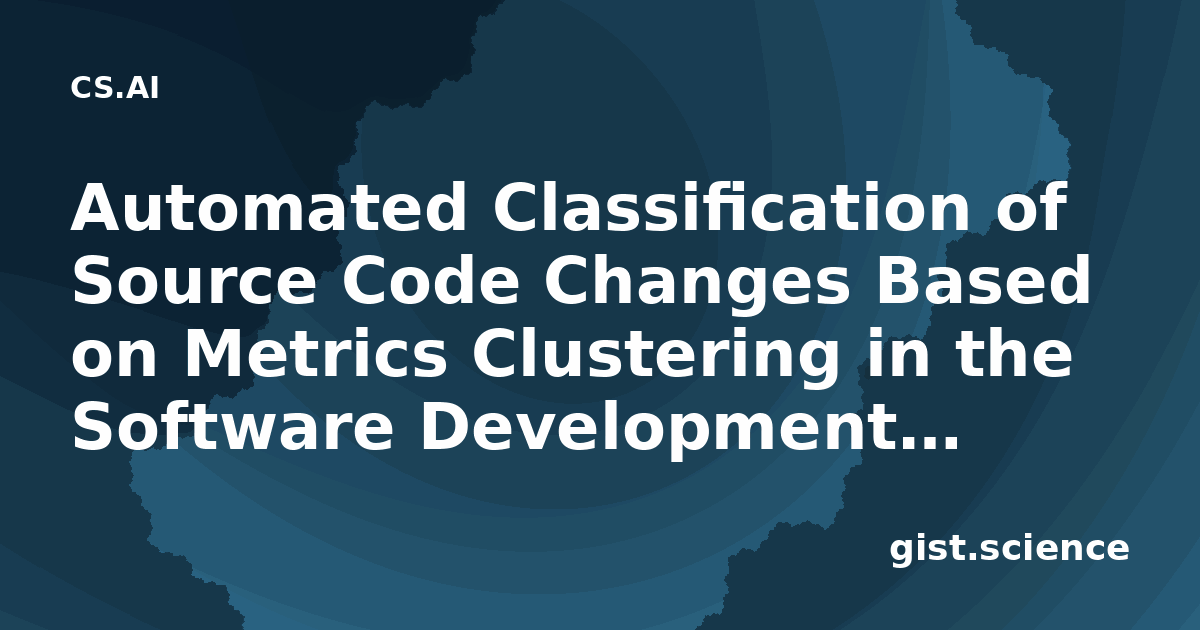 CS.AI

Automated Classification of Source Code Changes Based on Metrics Clustering in the Software Development…

gist.science